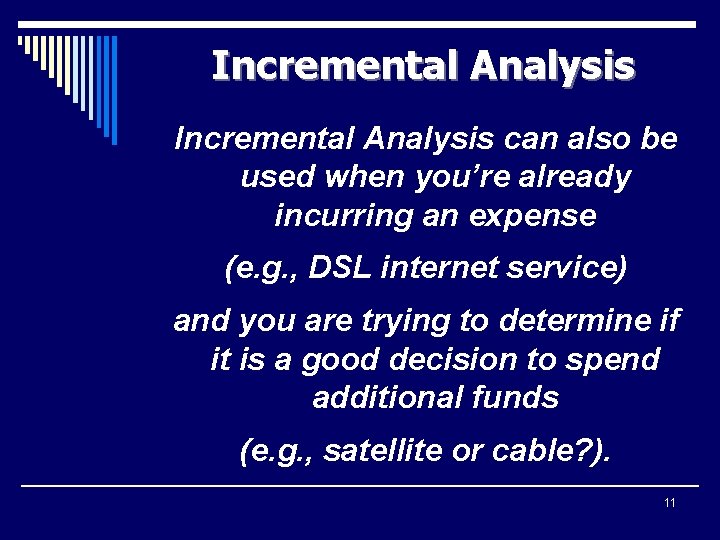 Incremental Analysis

Incremental Analysis can also be used when you’re already incurring an expense

(e.g., DSL internet service)

and you are trying to determine if it is a good decision to spend additional funds

(e.g., satellite or cable?).

11